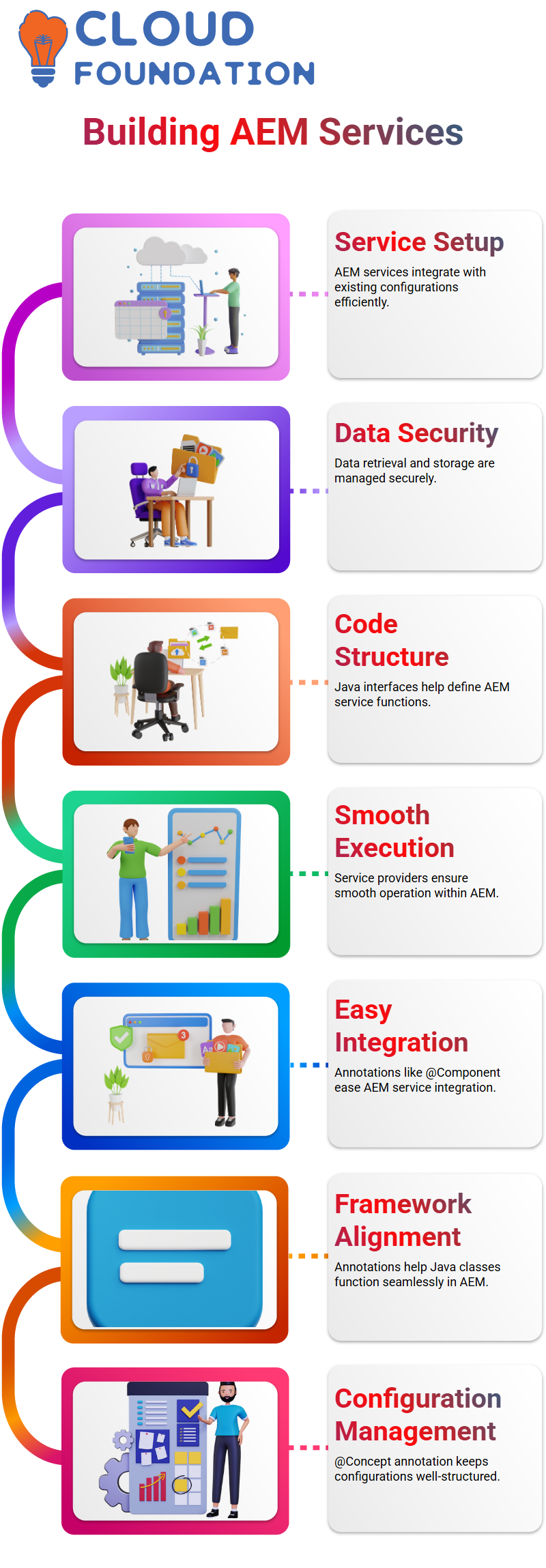 CLOUD FOUNDATION

Building AEM Services

Service Setup

AEM services integrate with existing configurations efficiently.

Data Security

Data retrieval and storage are managed securely.

Code Structure

Java interfaces help define AEM service functions.

Smooth Execution

Service providers ensure smooth operation within AEM.

Easy Integration

Annotations like @Component ease AEM service integration.

Framework Alignment

Annotations help Java classes function seamlessly in AEM.

Configuration Management

@Concept annotation keeps configurations well-structured.